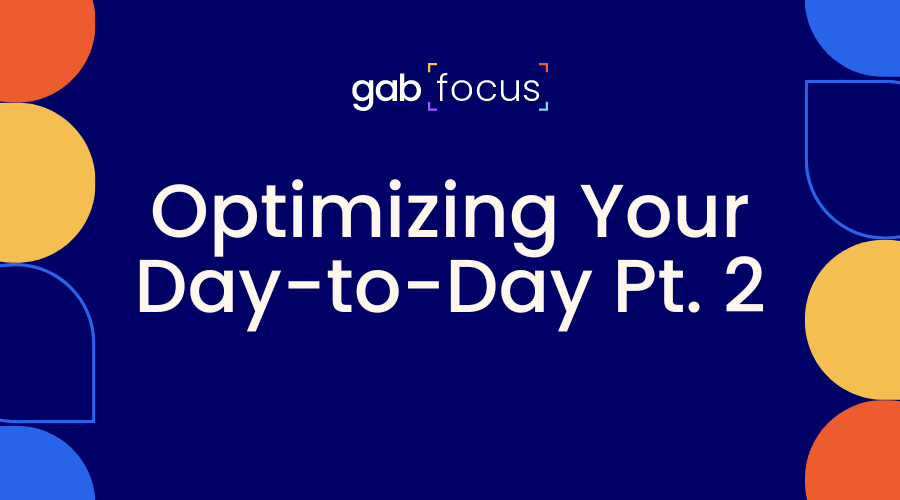 gab focus

Optimizing Your Day-to-Day Pt. 2